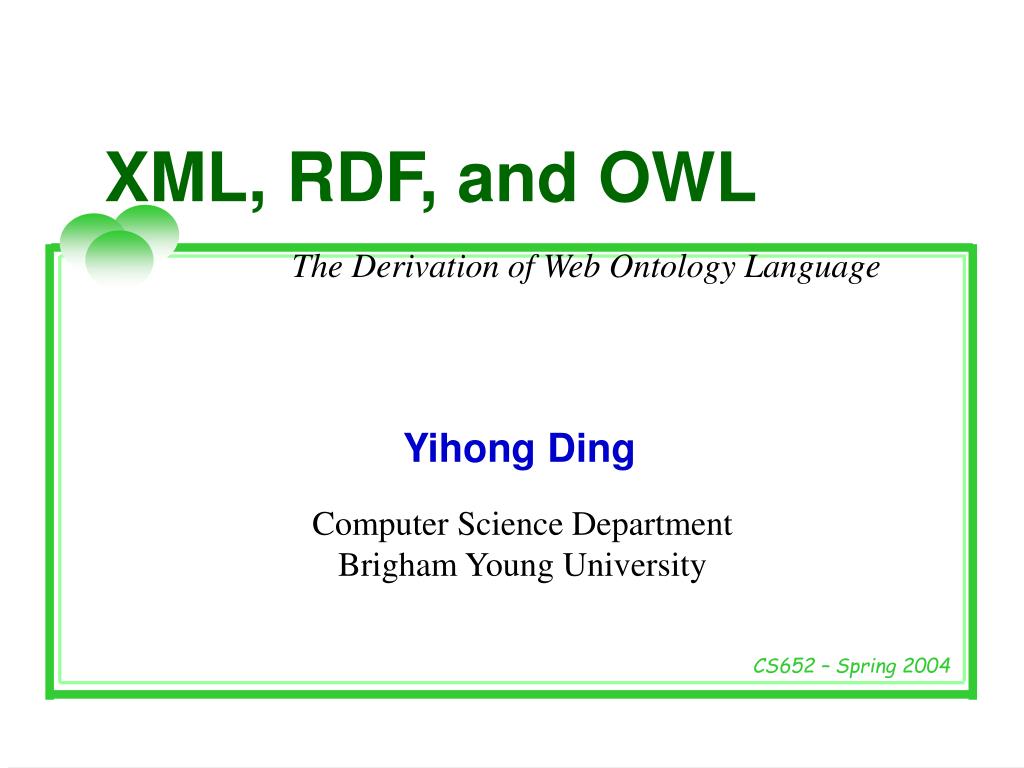 XML, RDF, and OWL

The Derivation of Web Ontology Language

Yihong Ding

Computer Science Department
Brigham Young University

CS652 – Spring 2004